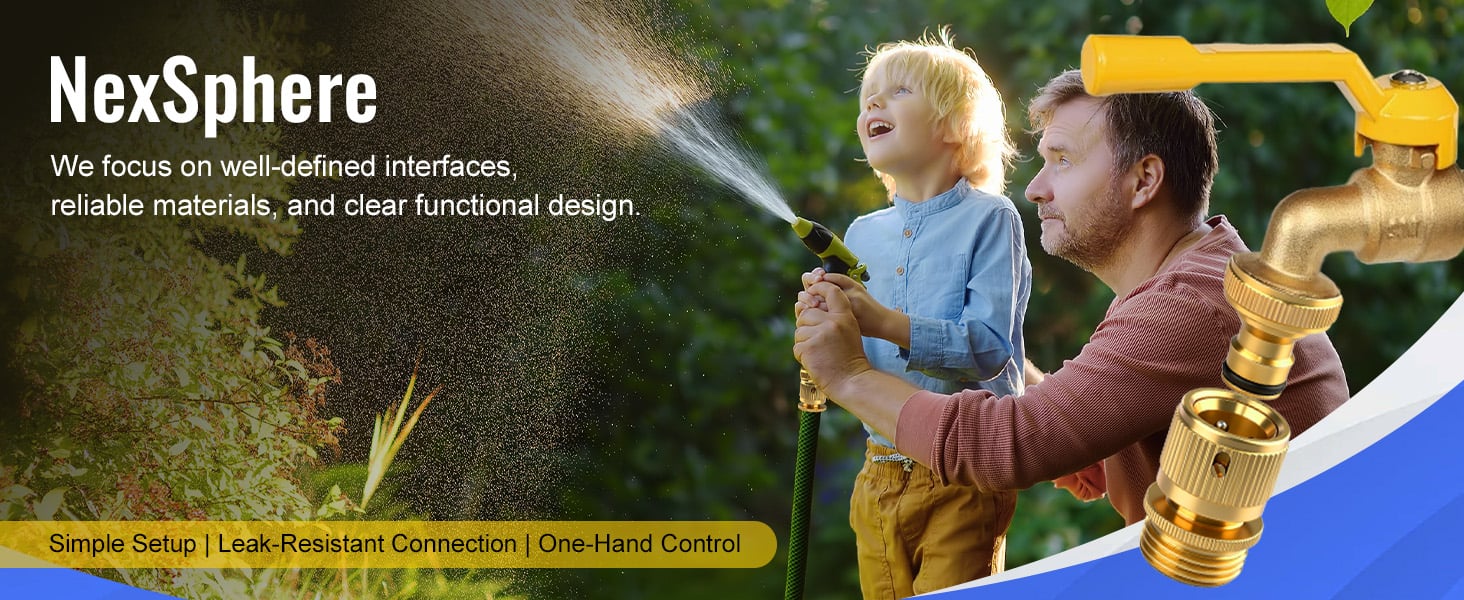 NexSphere

We focus on well-defined interfaces, reliable materials, and clear functional design.

Simple Setup | Leak-Resistant Connection | One-Hand Control